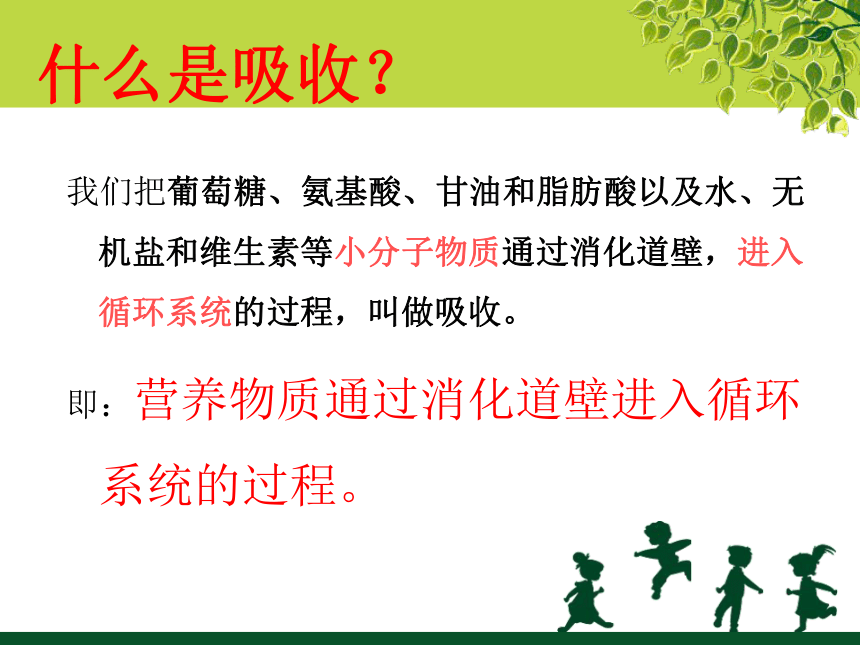 什么是吸收？

我们把葡萄糖、氨基酸、甘油和脂肪酸以及水、无机盐和维生素等小分子物质通过消化道壁，进入循环系统的过程，叫做吸收。

即：营养物质通过消化道壁进入循环系统的过程。